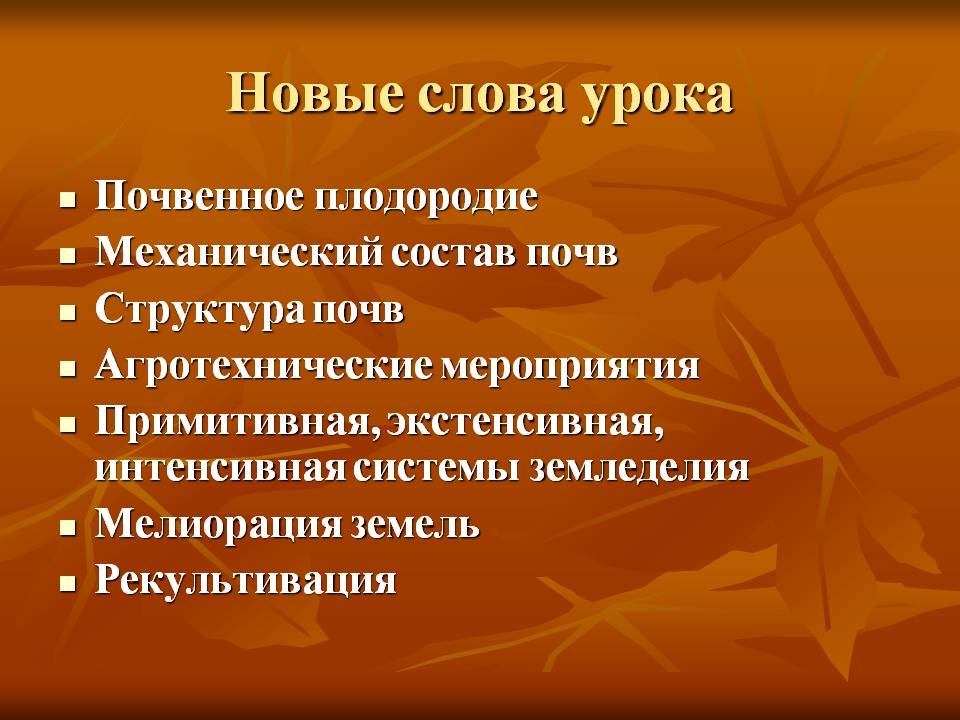 Новые слова урока

- Почвенное плодородие
- Механический состав почв
- Структура почв
- Агротехнические мероприятия
- Примитивная, экстенсивная, интенсивная системы земледелия
- Мелиорация земель
- Рекультивация